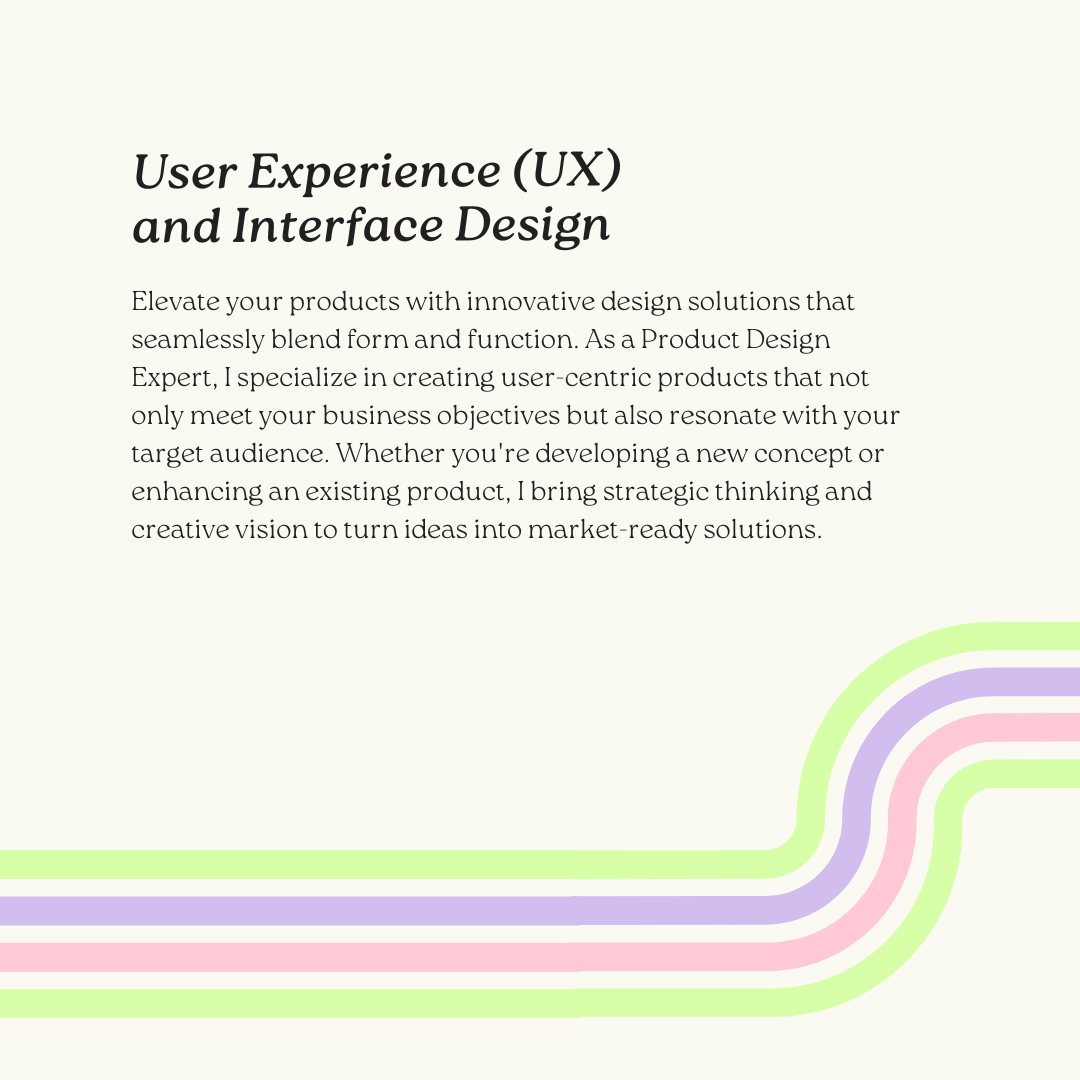 User Experience (UX) and Interface Design

Elevate your products with innovative design solutions that seamlessly blend form and function. As a Product Design Expert, I specialize in creating user-centric products that not only meet your business objectives but also resonate with your target audience. Whether you're developing a new concept or enhancing an existing product, I bring strategic thinking and creative vision to turn ideas into market-ready solutions.